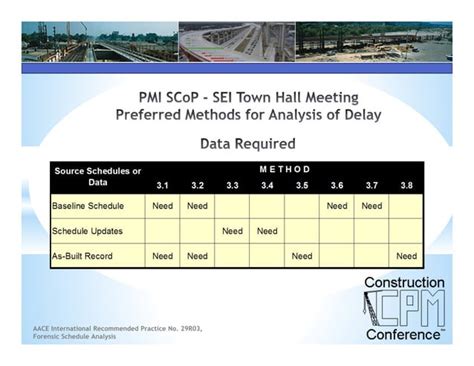 PMI SCoP - SEI Town Hall Meeting
Preferred Methods for Analysis of Delay

Data Required

| Source Schedules or Data | METHOD 3.1 | 3.2 | 3.3 | 3.4 | 3.5 | 3.6 | 3.7 | 3.8 |
|---|---|---|---|---|---|---|---|---|
| Baseline Schedule | Need | Need | | | | Need | Need | |
| Schedule Updates | | | Need | Need | | | | |
| As-Built Record | Need | Need | | | Need | | | Need |

Construction CPM Conference™

AACE International Recommended Practice No. 29R03, Forensic Schedule Analysis